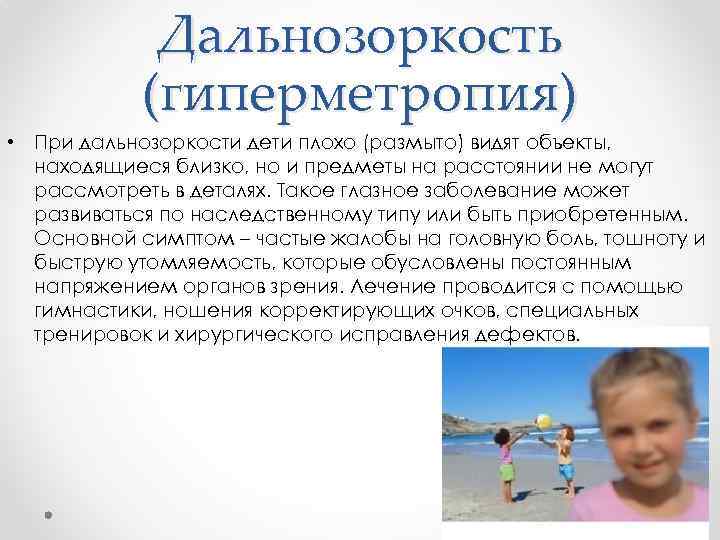 Дальнозоркость (гиперметропия)

• При дальнозоркости дети плохо (размыто) видят объекты, находящиеся близко, но и предметы на расстоянии не могут рассмотреть в деталях. Такое глазное заболевание может развиваться по наследственному типу или быть приобретенным. Основной симптом – частые жалобы на головную боль, тошноту и быструю утомляемость, которые обусловлены постоянным напряжением органов зрения. Лечение проводится с помощью гимнастики, ношения корректирующих очков, специальных тренировок и хирургического исправления дефектов.